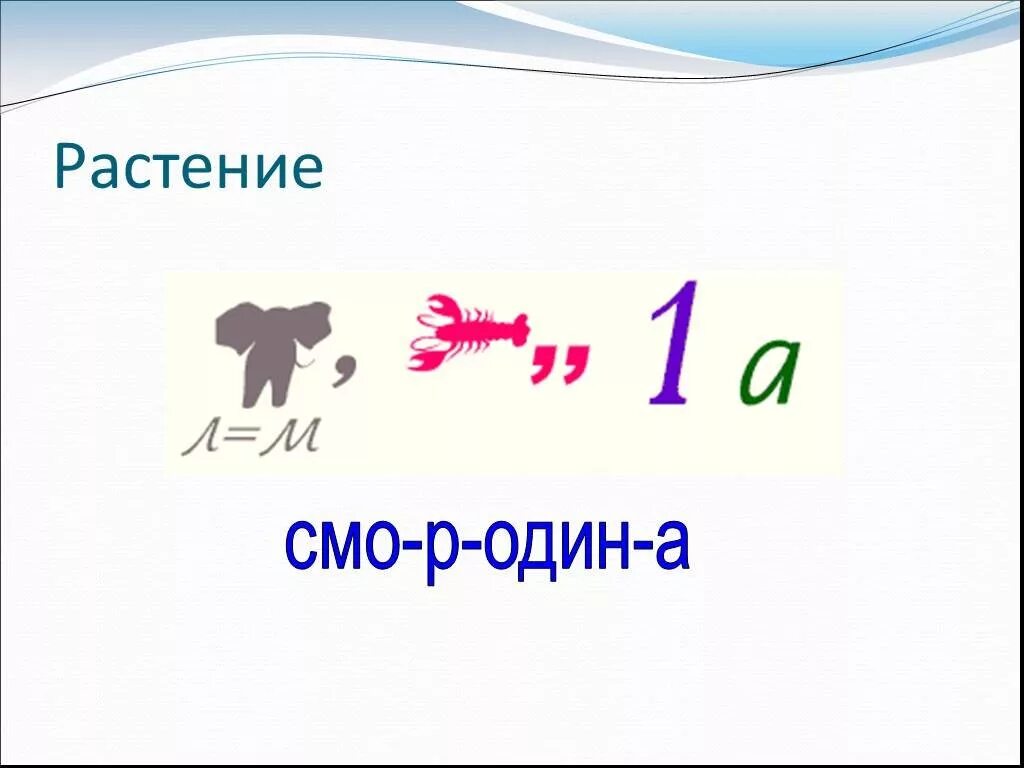 Растение

, ,, 1 а
л=м

смо-р-один-а